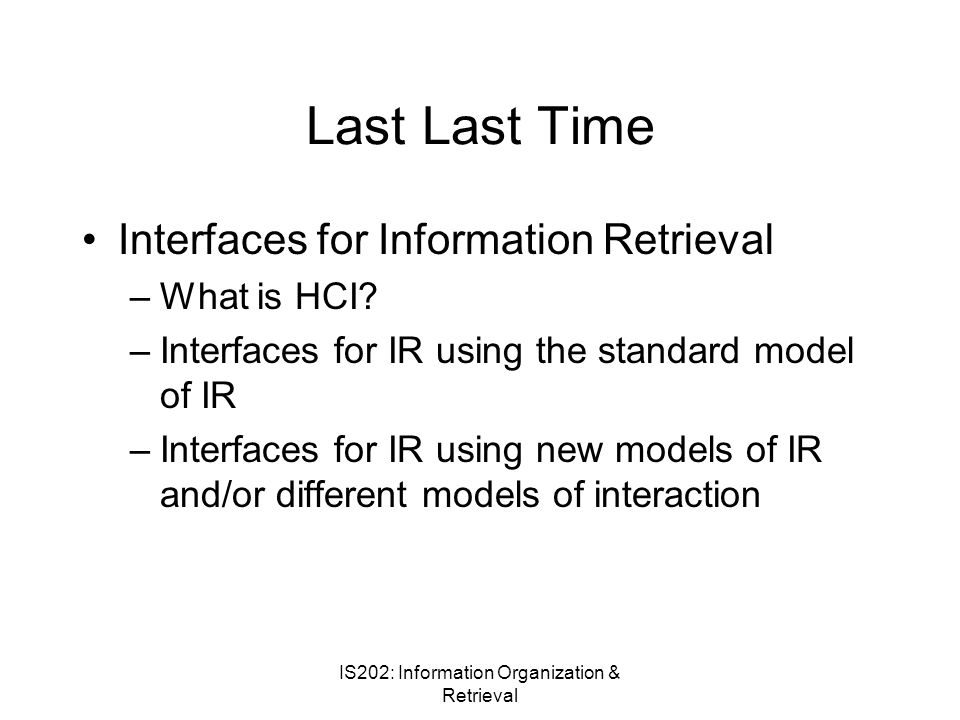 Last Last Time

• Interfaces for Information Retrieval
– What is HCI?
– Interfaces for IR using the standard model of IR
– Interfaces for IR using new models of IR and/or different models of interaction

IS202: Information Organization & Retrieval